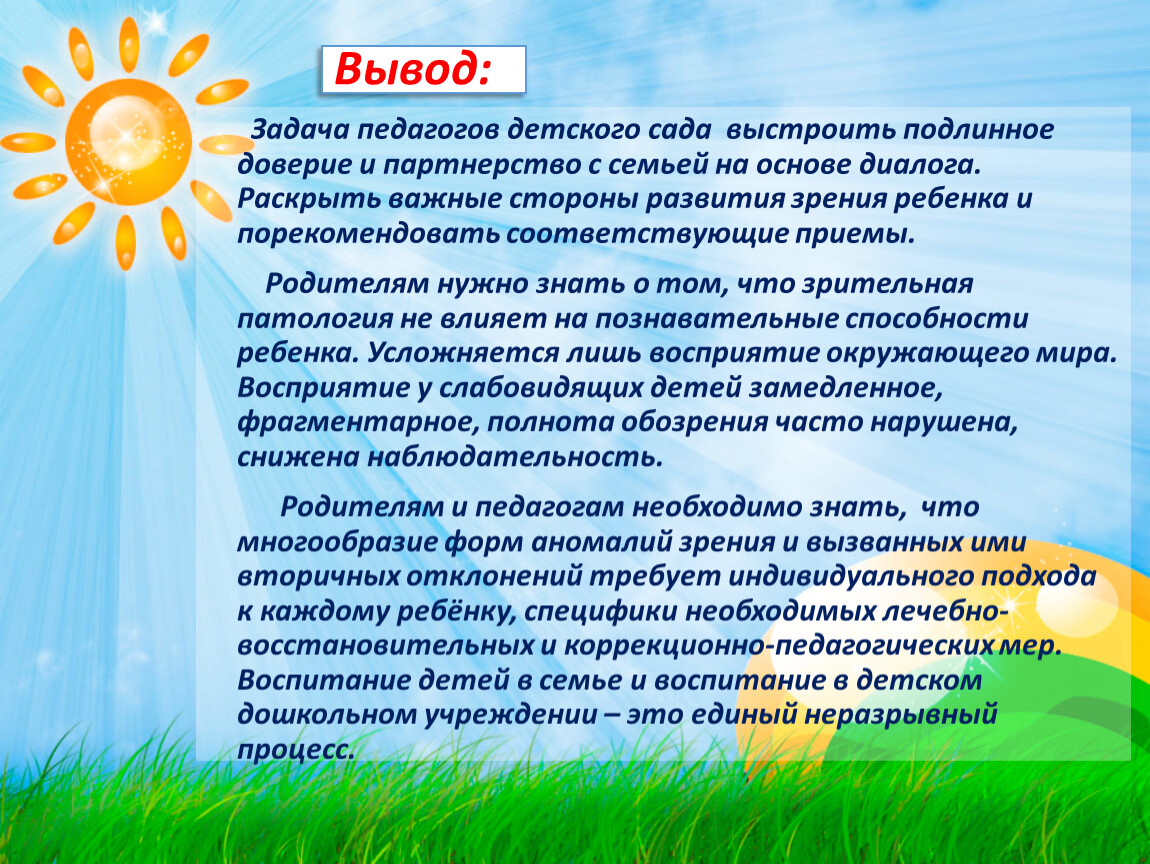 Вывод:

Задача педагогов детского сада выстроить подлинное доверие и партнерство с семьей на основе диалога. Раскрыть важные стороны развития зрения ребенка и порекомендовать соответствующие приемы.

Родителям нужно знать о том, что зрительная патология не влияет на познавательные способности ребенка. Усложняется лишь восприятие окружающего мира. Восприятие у слабовидящих детей замедленное, фрагментарное, полнота обозрения часто нарушена, снижена наблюдательность.

Родителям и педагогам необходимо знать, что многообразие форм аномалий зрения и вызванных ими вторичных отклонений требует индивидуального подхода к каждому ребёнку, специфики необходимых лечебно-восстановительных и коррекционно-педагогических мер. Воспитание детей в семье и воспитание в детском дошкольном учреждении – это единый неразрывный процесс.